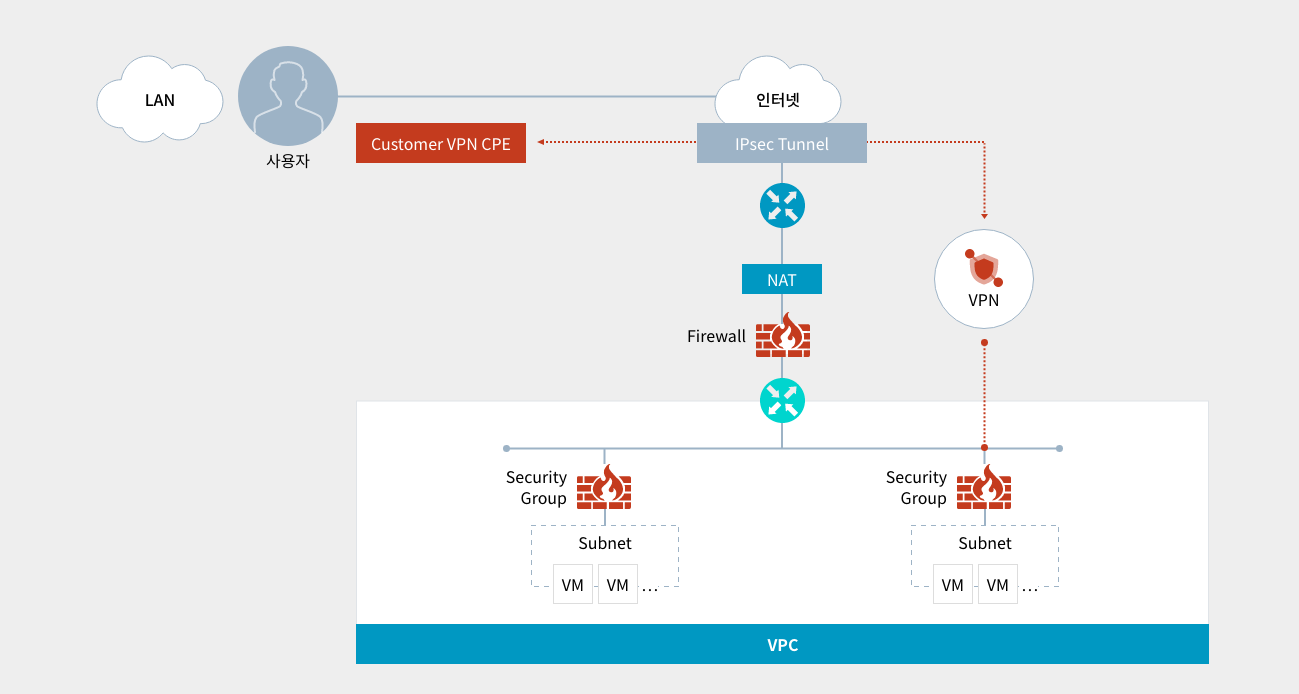 LAN

사용자

인터넷

Customer VPN CPE

IPsec Tunnel

NAT

VPN

Firewall

Security Group

Subnet

VM VM ...

Security Group

Subnet

VM VM ...

VPC